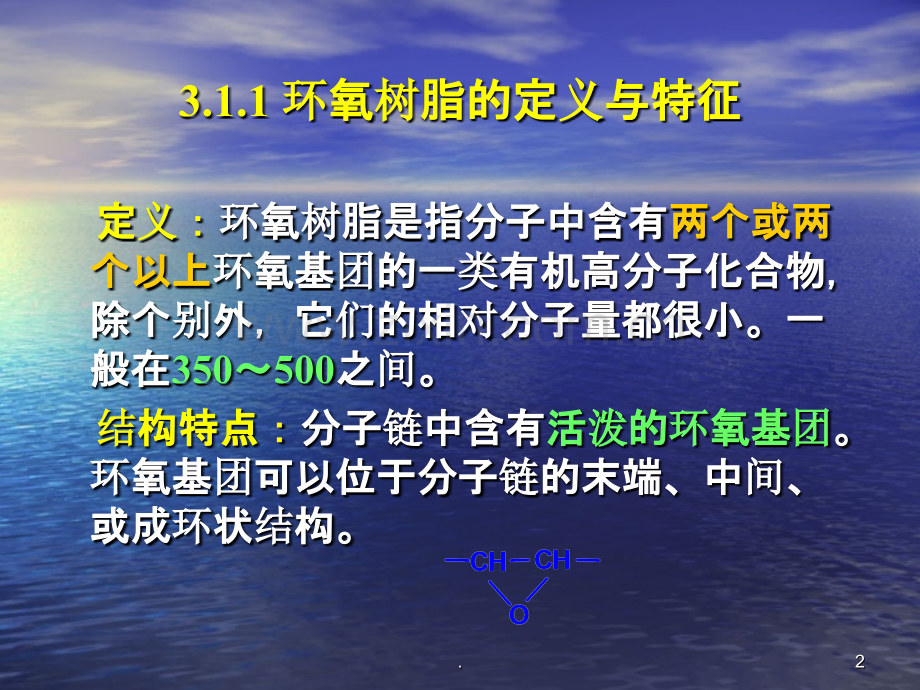 3.1.1 环氧树脂的定义与特征

定义：环氧树脂是指分子中含有两个或两个以上环氧基团的一类有机高分子化合物，除个别外，它们的相对分子量都很小。一般在350～500之间。

结构特点：分子链中含有活泼的环氧基团。环氧基团可以位于分子链的末端、中间、或成环状结构。

—CH—CH—
O

.

2